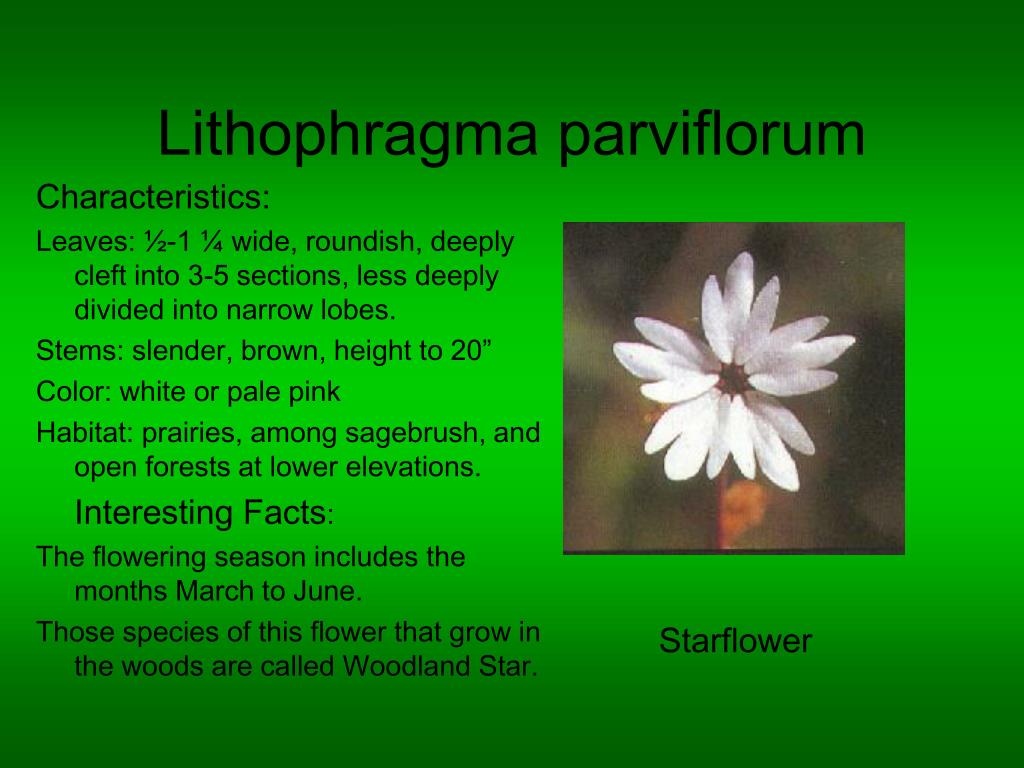 Lithophragma parviflorum

Characteristics:

Leaves: ½-1 ¼ wide, roundish, deeply cleft into 3-5 sections, less deeply divided into narrow lobes.

Stems: slender, brown, height to 20”

Color: white or pale pink

Habitat: prairies, among sagebrush, and open forests at lower elevations.

Interesting Facts:

The flowering season includes the months March to June.

Those species of this flower that grow in the woods are called Woodland Star.

Starflower